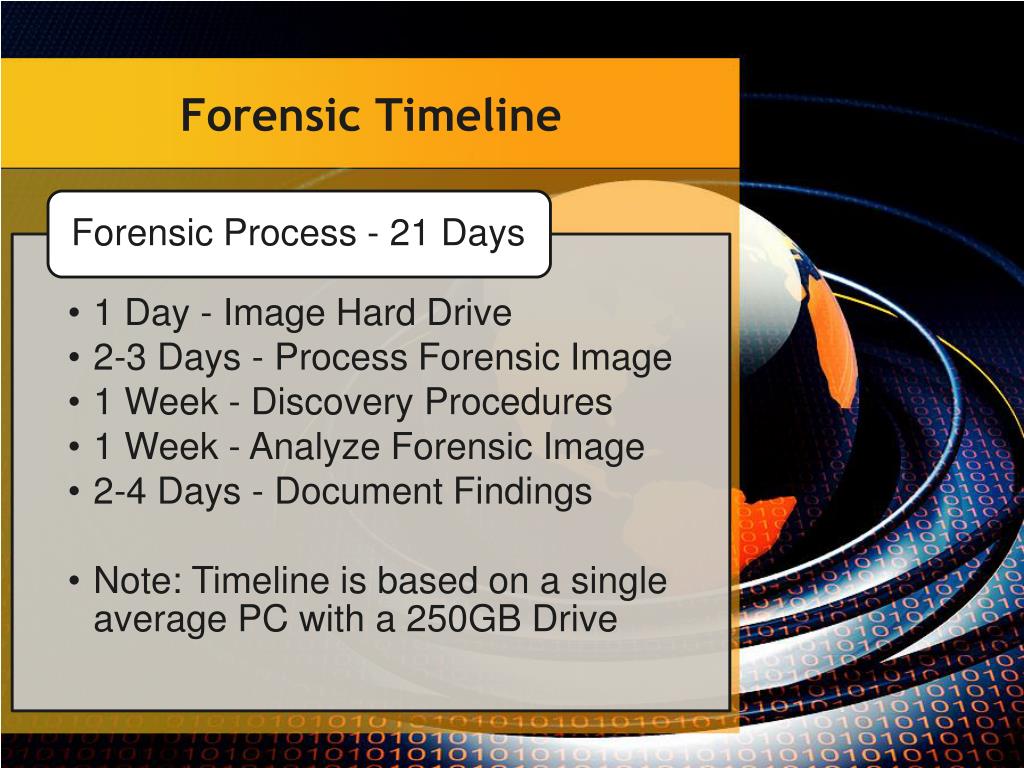 Forensic Timeline

Forensic Process - 21 Days

• 1 Day - Image Hard Drive
• 2-3 Days - Process Forensic Image
• 1 Week - Discovery Procedures
• 1 Week - Analyze Forensic Image
• 2-4 Days - Document Findings

• Note: Timeline is based on a single average PC with a 250GB Drive